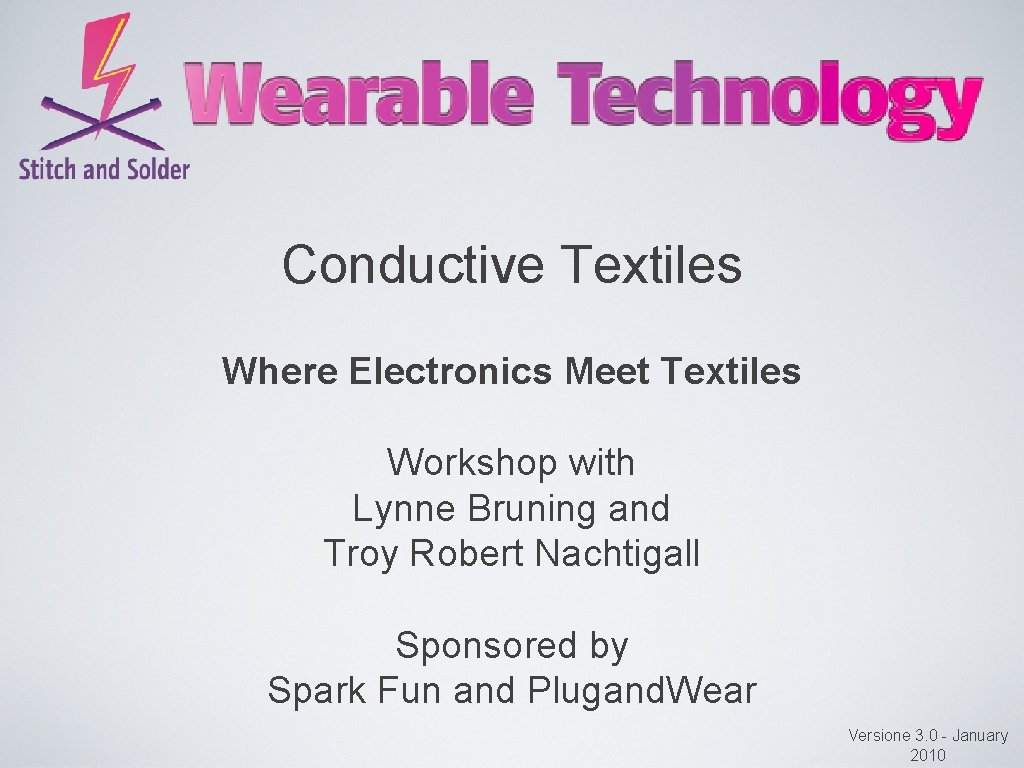 Stitch and Solder

Wearable Technology

Conductive Textiles

Where Electronics Meet Textiles

Workshop with
Lynne Bruning and
Troy Robert Nachtigall

Sponsored by
Spark Fun and Plugand.Wear

Versione 3.0 - January 2010